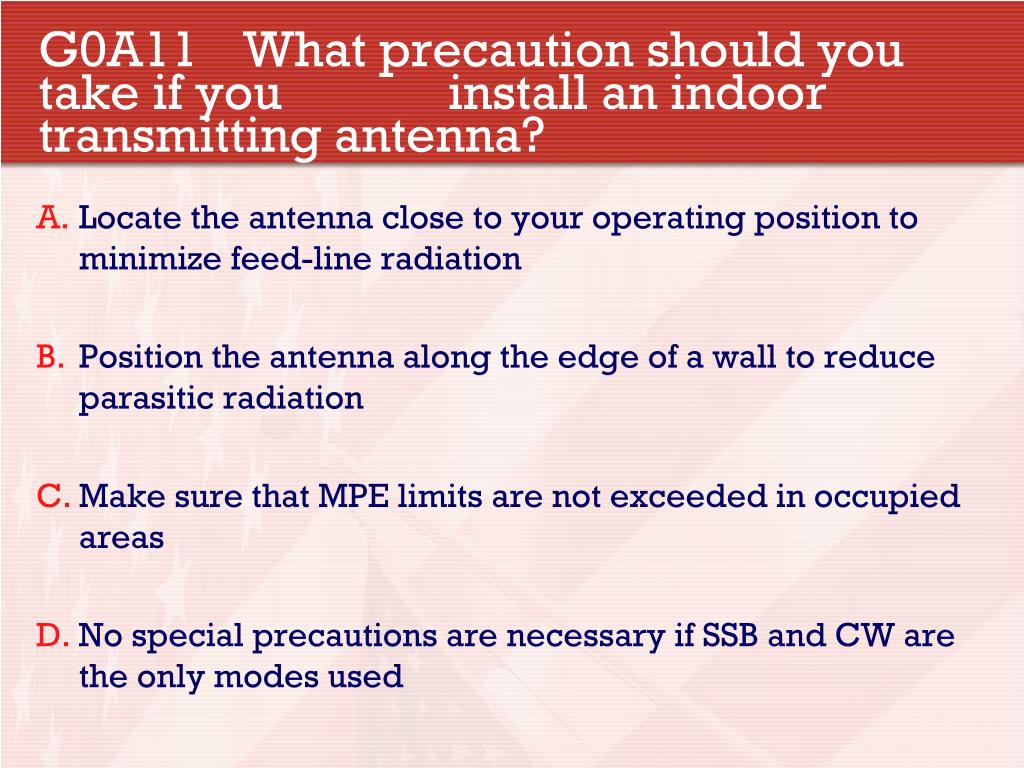 G0A11 What precaution should you take if you install an indoor transmitting antenna?

A. Locate the antenna close to your operating position to minimize feed-line radiation

B. Position the antenna along the edge of a wall to reduce parasitic radiation

C. Make sure that MPE limits are not exceeded in occupied areas

D. No special precautions are necessary if SSB and CW are the only modes used